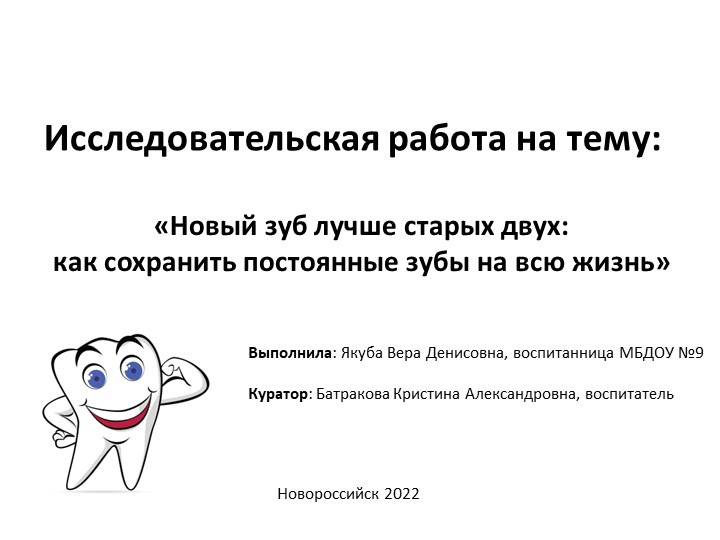 Исследовательская работа на тему:

«Новый зуб лучше старых двух:
как сохранить постоянные зубы на всю жизнь»

Выполнила: Якуба Вера Денисовна, воспитанница МБДОУ №9

Куратор: Батракова Кристина Александровна, воспитатель

Новороссийск 2022